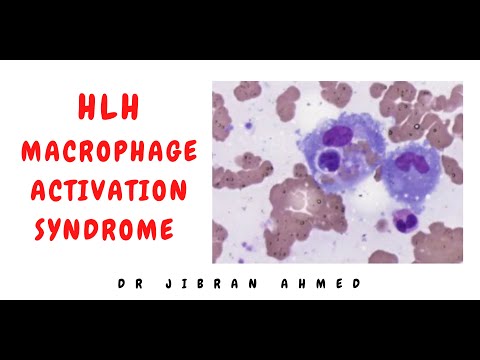 HLH
MACROPHAGE
ACTIVATION
SYNDROME

DR JIBRAN AHMED